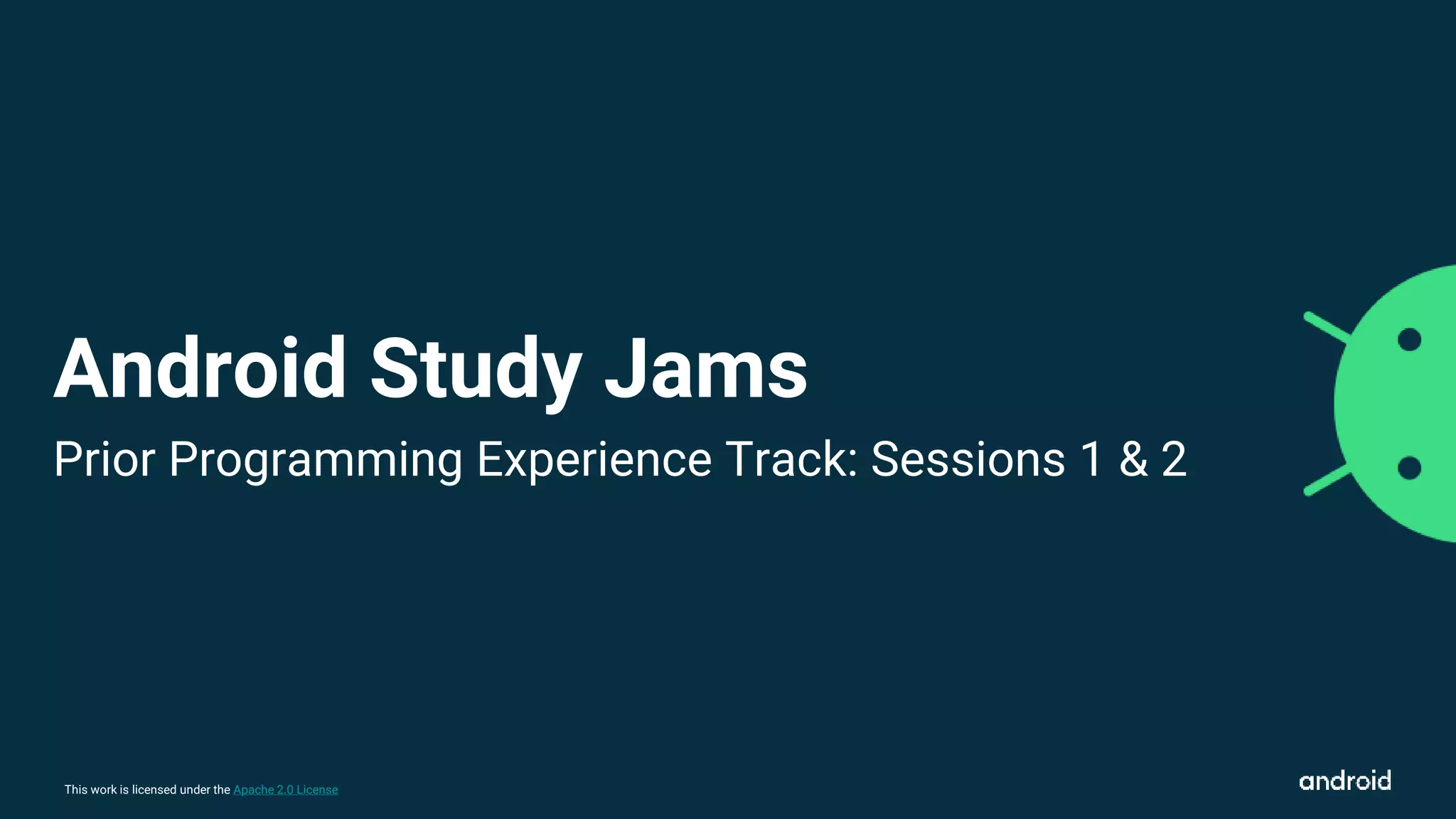 Android Study Jams

Prior Programming Experience Track: Sessions 1 & 2

This work is licensed under the Apache 2.0 License

android